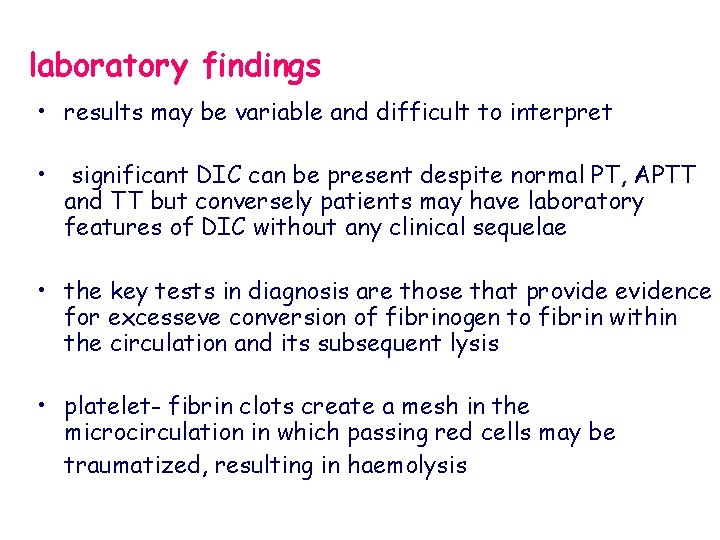 laboratory findings

• results may be variable and difficult to interpret

• significant DIC can be present despite normal PT, APTT and TT but conversely patients may have laboratory features of DIC without any clinical sequelae

• the key tests in diagnosis are those that provide evidence for excesseve conversion of fibrinogen to fibrin within the circulation and its subsequent lysis

• platelet- fibrin clots create a mesh in the microcirculation in which passing red cells may be traumatized, resulting in haemolysis